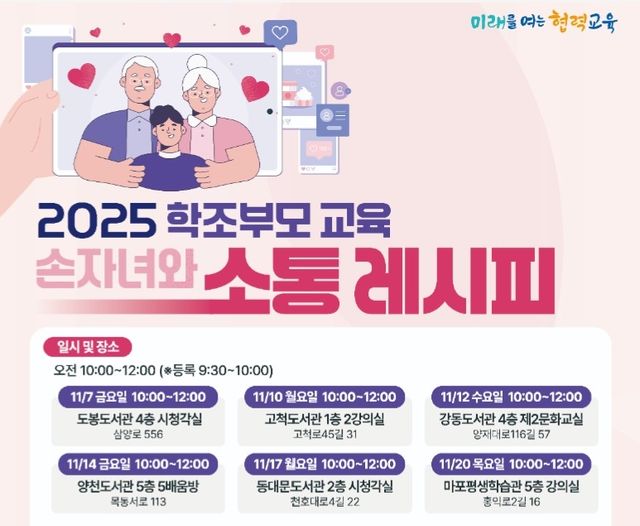 미래를 여는 협력교육

2025 학조부모 교육
손자녀와 소통 레시피

일시 및 장소
오전 10:00~12:00 (※등록 9:30~10:00)

11/7 금요일 10:00~12:00
도봉도서관 4층 시청각실
삼양로 556

11/10 월요일 10:00~12:00
고척도서관 1층 2강의실
고척로45길 31

11/12 수요일 10:00~12:00
강동도서관 4층 제2문화교실
양재대로116길 57

11/14 금요일 10:00~12:00
양천도서관 5층 5배움방
목동서로 113

11/17 월요일 10:00~12:00
동대문도서관 2층 시청각실
천호대로4길 22

11/20 목요일 10:00~12:00
마포평생학습관 5층 강의실
홍익로2길 16